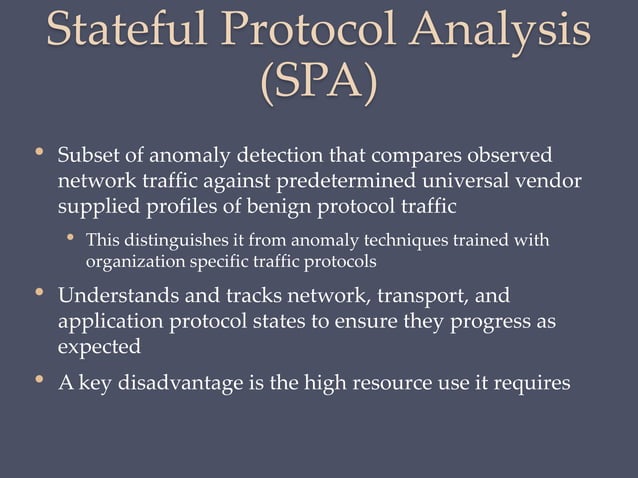 Stateful Protocol Analysis (SPA)

• Subset of anomaly detection that compares observed network traffic against predetermined universal vendor supplied profiles of benign protocol traffic

• This distinguishes it from anomaly techniques trained with organization specific traffic protocols

• Understands and tracks network, transport, and application protocol states to ensure they progress as expected

• A key disadvantage is the high resource use it requires